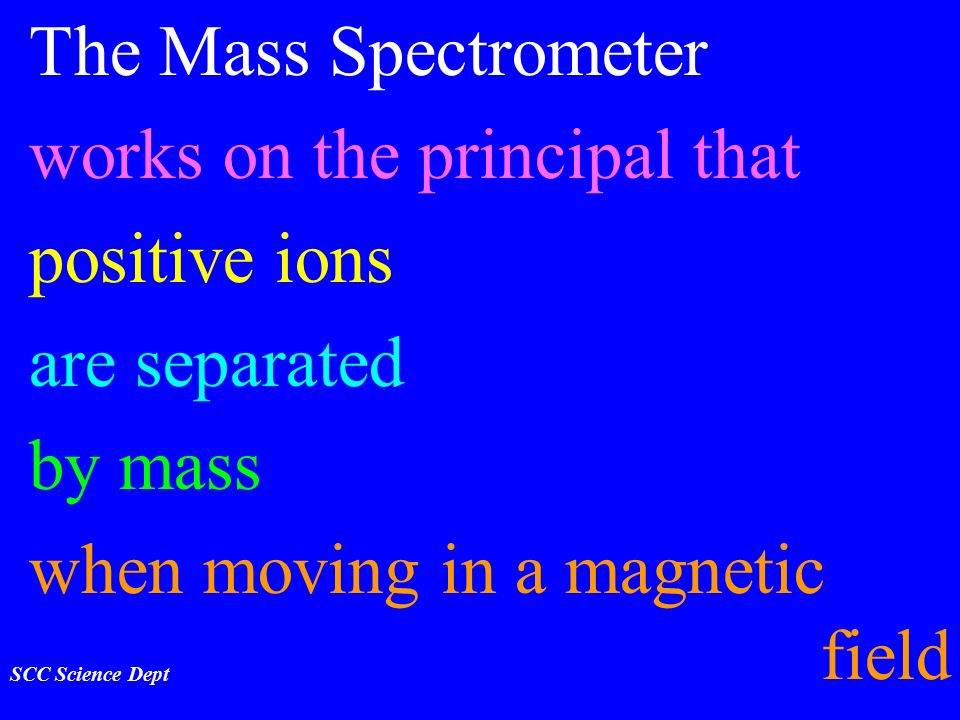 The Mass Spectrometer
works on the principal that
positive ions
are separated
by mass
when moving in a magnetic field

SCC Science Dept